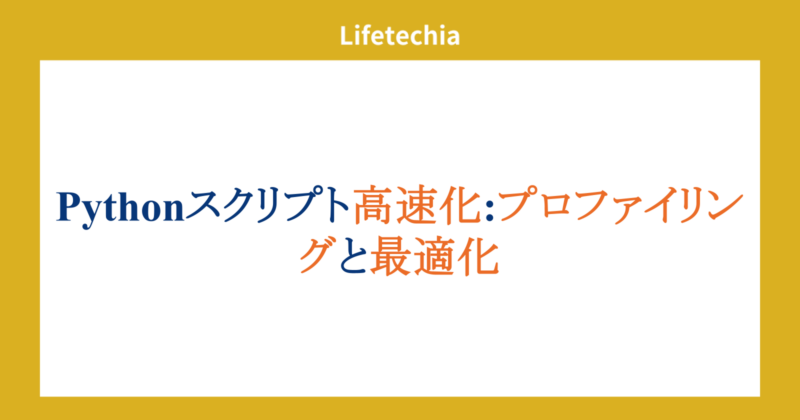 Lifetechia

Pythonスクリプト高速化:プロファイリングと最適化